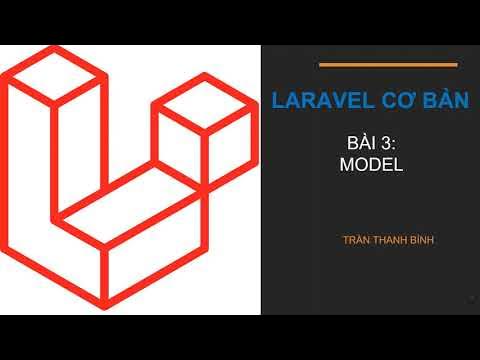 LARAVEL CƠ BẢN

BÀI 3:
MODEL

TRẦN THANH BÌNH